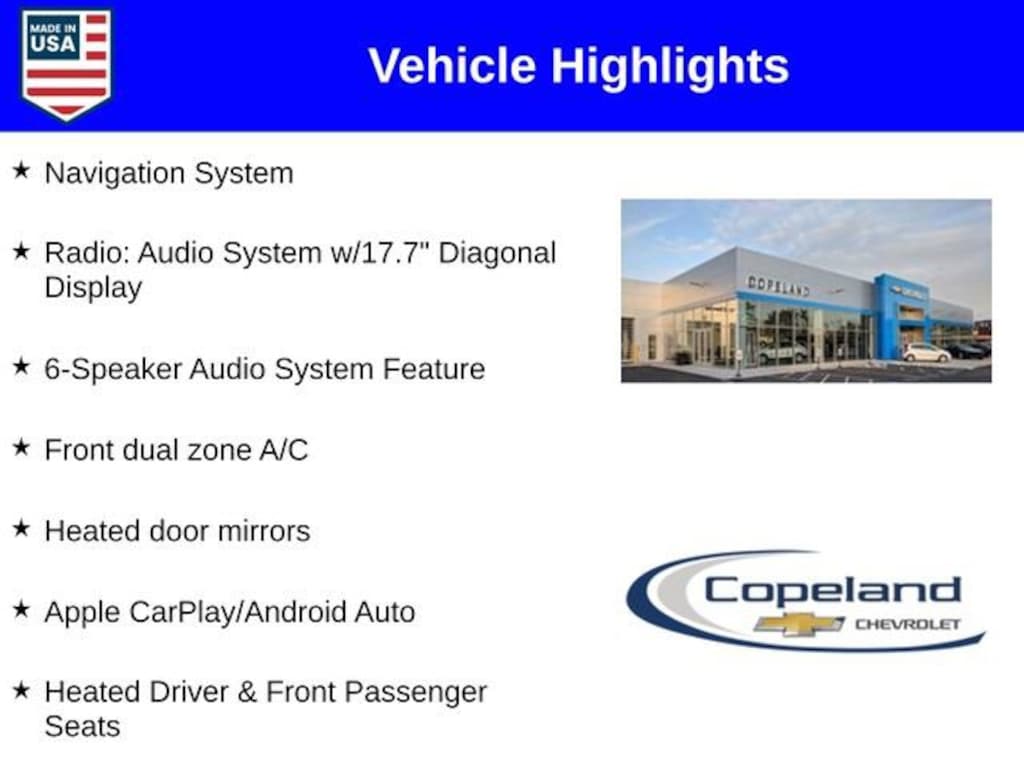 MADE IN USA

Vehicle Highlights

★ Navigation System

★ Radio: Audio System w/17.7" Diagonal Display

★ 6-Speaker Audio System Feature

★ Front dual zone A/C

★ Heated door mirrors

★ Apple CarPlay/Android Auto

★ Heated Driver & Front Passenger Seats

COPELAND

Copeland CHEVROLET